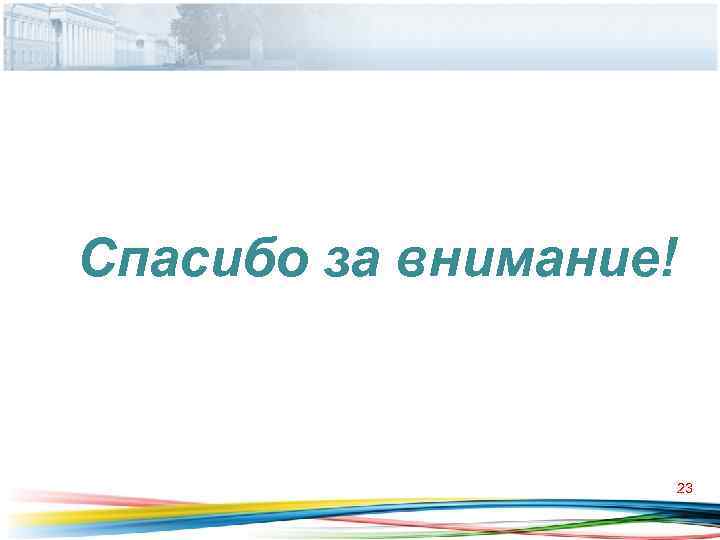 Спасибо за внимание!

23